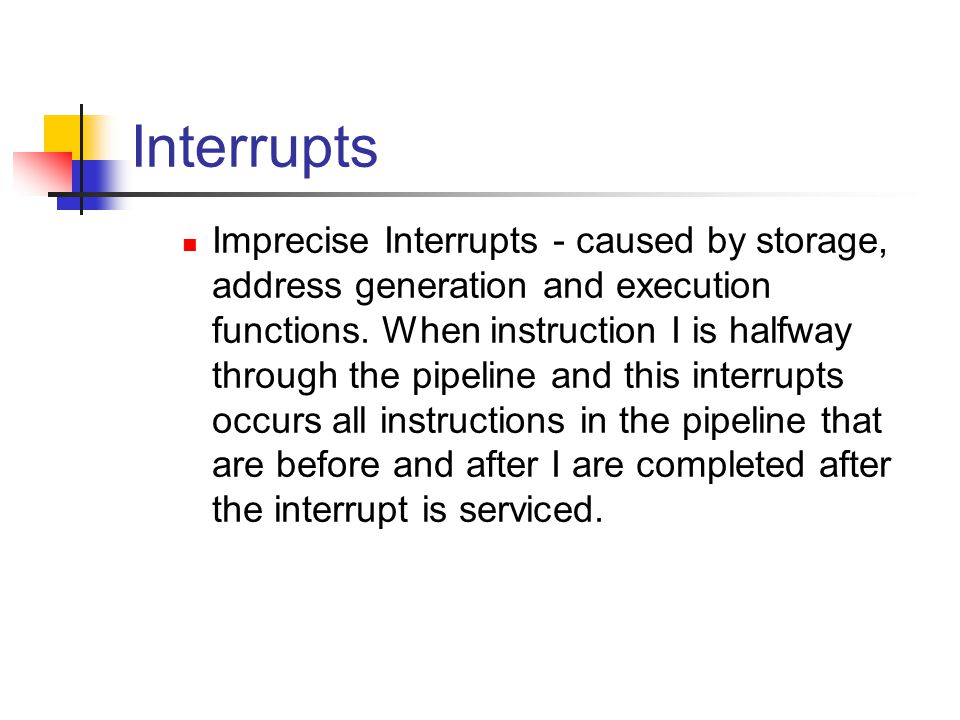 Interrupts

Imprecise Interrupts - caused by storage, address generation and execution functions. When instruction I is halfway through the pipeline and this interrupts occurs all instructions in the pipeline that are before and after I are completed after the interrupt is serviced.